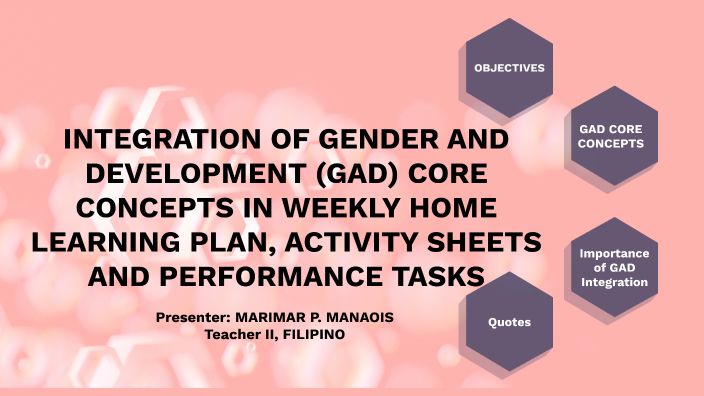 INTEGRATION OF GENDER AND DEVELOPMENT (GAD) CORE CONCEPTS IN WEEKLY HOME LEARNING PLAN, ACTIVITY SHEETS AND PERFORMANCE TASKS

Presenter: MARIMAR P. MANAOIS
Teacher II, FILIPINO

OBJECTIVES

GAD CORE CONCEPTS

Importance of GAD Integration

Quotes